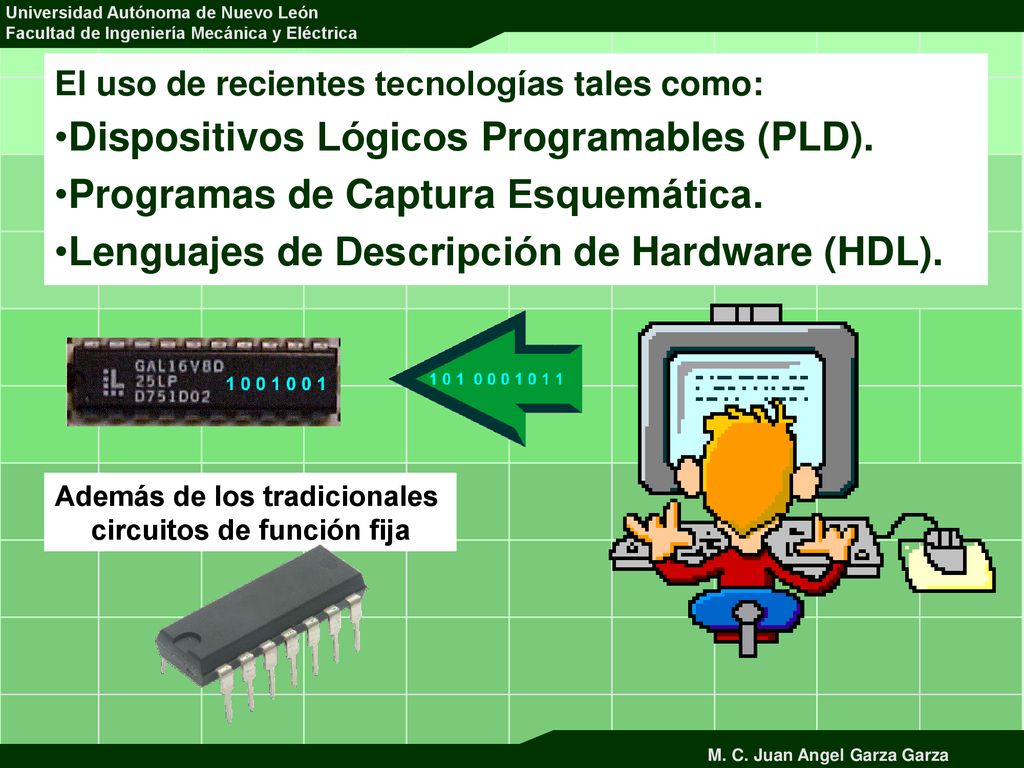 Universidad Autónoma de Nuevo León
Facultad de Ingeniería Mecánica y Eléctrica

El uso de recientes tecnologías tales como:

•Dispositivos Lógicos Programables (PLD).

•Programas de Captura Esquemática.

•Lenguajes de Descripción de Hardware (HDL).

GAL16V8D
25LP
D751D02

1 0 0 1 0 0 1

1 0 1 0 0 0 1 0 1 1

Además de los tradicionales circuitos de función fija

M. C. Juan Angel Garza Garza